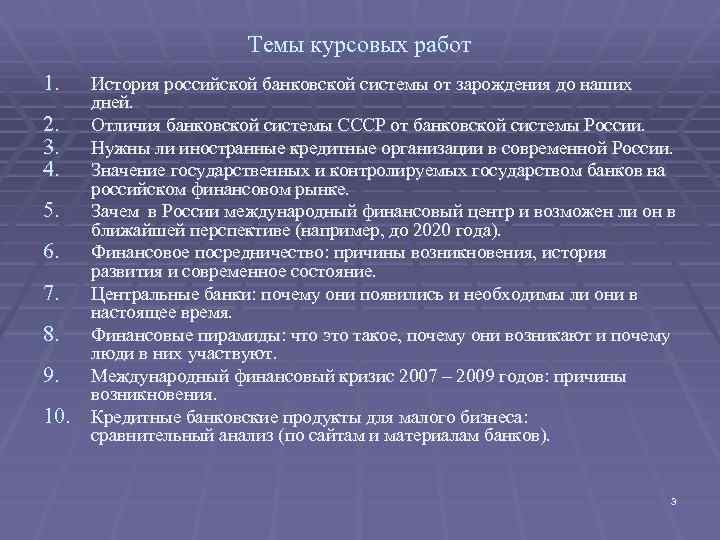 Темы курсовых работ

1. История российской банковской системы от зарождения до наших дней.
2. Отличия банковской системы СССР от банковской системы России.
3. Нужны ли иностранные кредитные организации в современной России.
4. Значение государственных и контролируемых государством банков на российском финансовом рынке.
5. Зачем в России международный финансовый центр и возможен ли он в ближайшей перспективе (например, до 2020 года).
6. Финансовое посредничество: причины возникновения, история развития и современное состояние.
7. Центральные банки: почему они появились и необходимы ли они в настоящее время.
8. Финансовые пирамиды: что это такое, почему они возникают и почему люди в них участвуют.
9. Международный финансовый кризис 2007 – 2009 годов: причины возникновения.
10. Кредитные банковские продукты для малого бизнеса: сравнительный анализ (по сайтам и материалам банков).

3